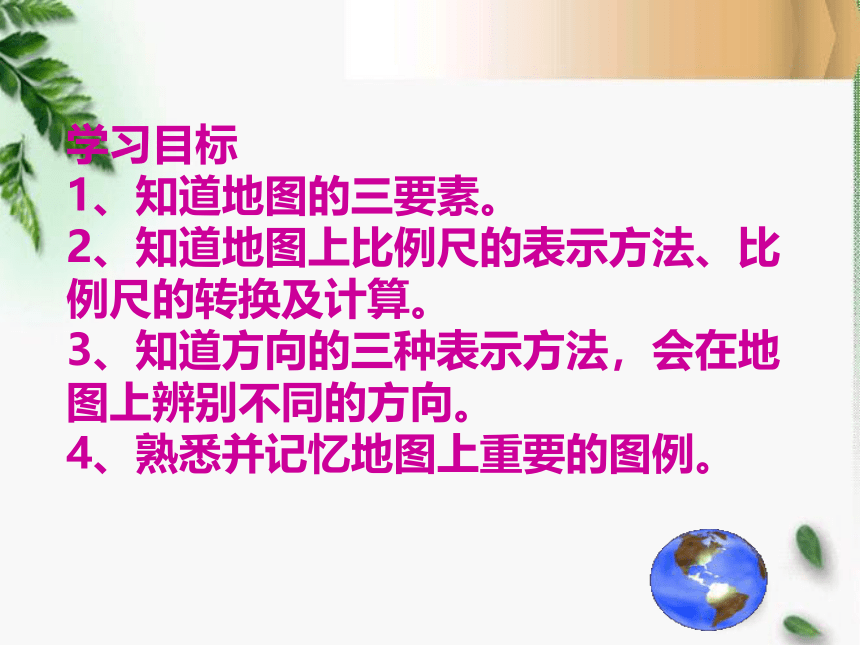 学习目标
1、知道地图的三要素。
2、知道地图上比例尺的表示方法、比例尺的转换及计算。
3、知道方向的三种表示方法，会在地图上辨别不同的方向。
4、熟悉并记忆地图上重要的图例。